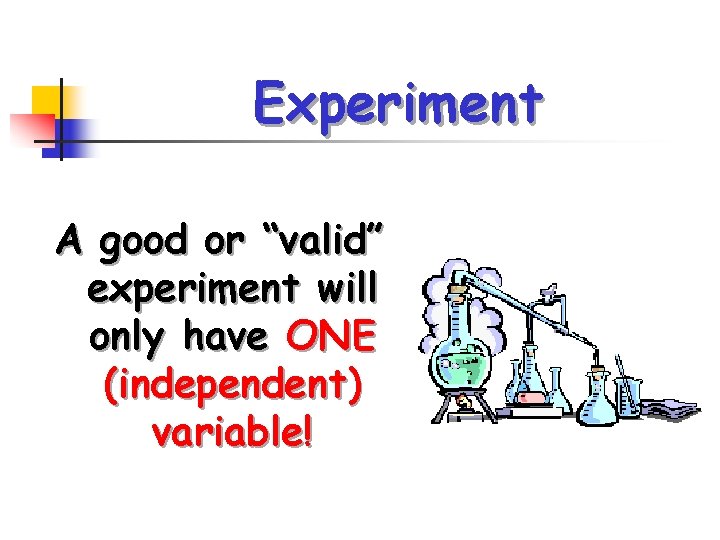 Experiment

A good or “valid” experiment will only have ONE (independent) variable!